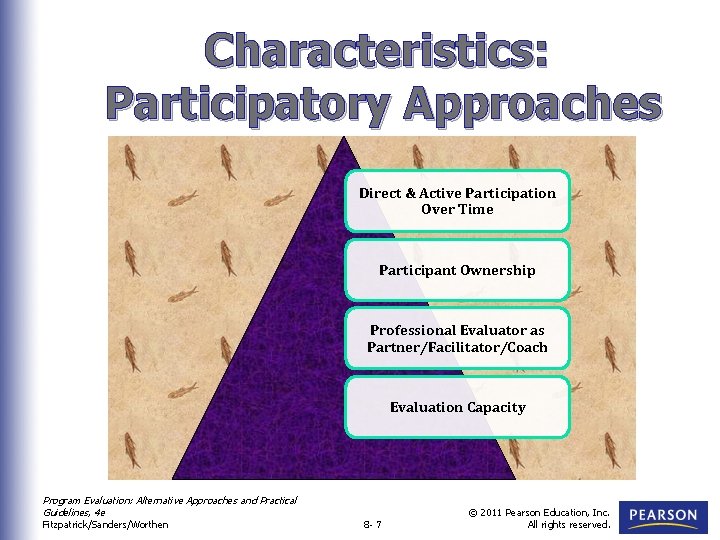 Characteristics: Participatory Approaches

Direct & Active Participation Over Time

Participant Ownership

Professional Evaluator as Partner/Facilitator/Coach

Evaluation Capacity

Program Evaluation: Alternative Approaches and Practical Guidelines, 4e
Fitzpatrick/Sanders/Worthen

8- 7

© 2011 Pearson Education, Inc.
All rights reserved.

PEARSON